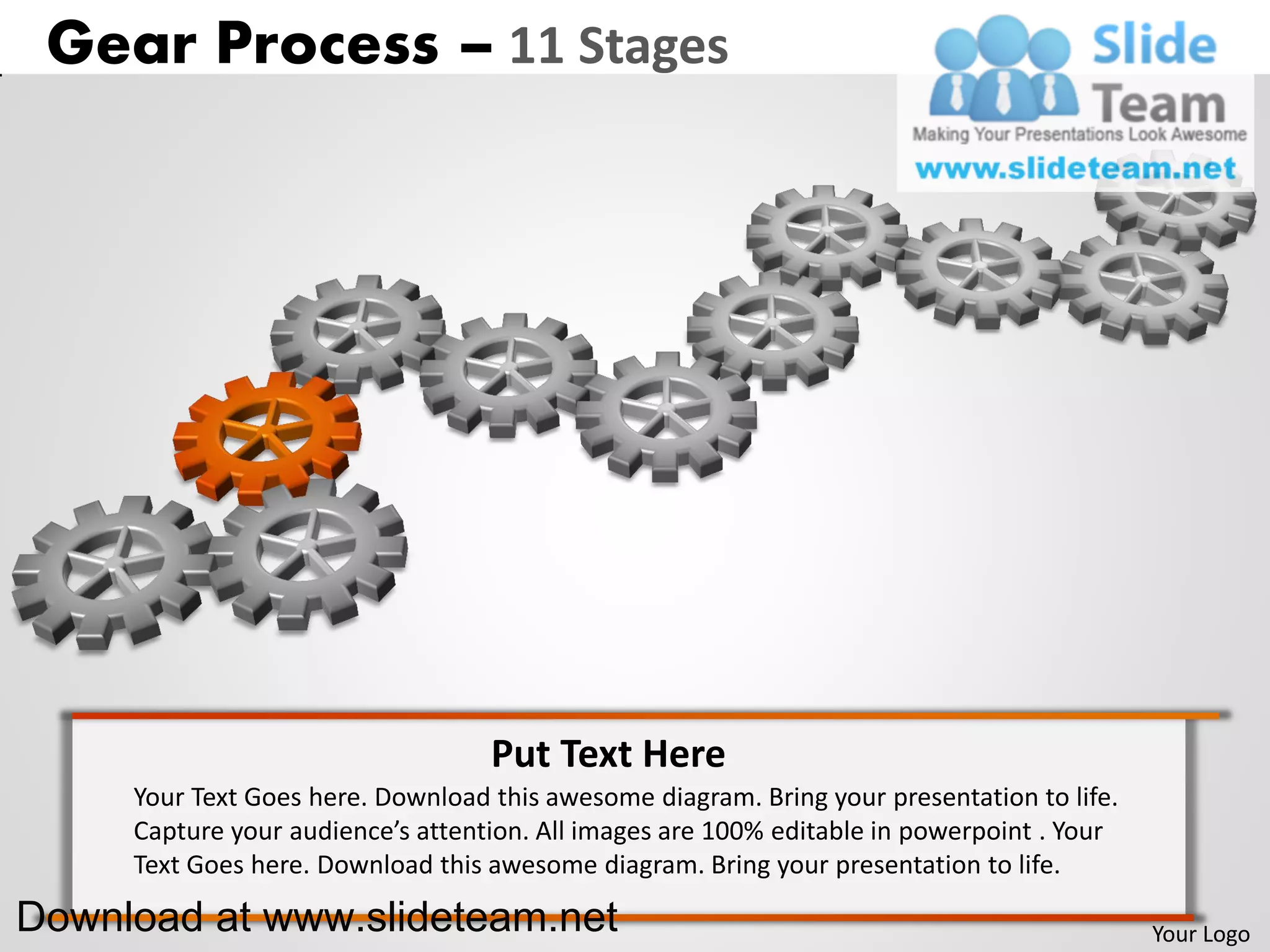 Gear Process – 11 Stages

Slide Team
Making Your Presentations Look Awesome
www.slideteam.net

Put Text Here

Your Text Goes here. Download this awesome diagram. Bring your presentation to life. Capture your audience's attention. All images are 100% editable in powerpoint . Your Text Goes here. Download this awesome diagram. Bring your presentation to life.

Download at www.slideteam.net

Your Logo